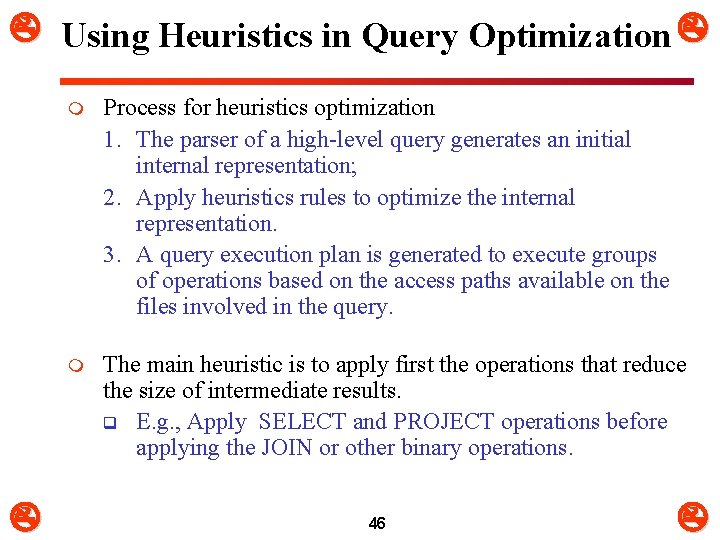 Using Heuristics in Query Optimization

Process for heuristics optimization

1. The parser of a high-level query generates an initial internal representation;
2. Apply heuristics rules to optimize the internal representation.
3. A query execution plan is generated to execute groups of operations based on the access paths available on the files involved in the query.

The main heuristic is to apply first the operations that reduce the size of intermediate results.

E.g., Apply SELECT and PROJECT operations before applying the JOIN or other binary operations.

46